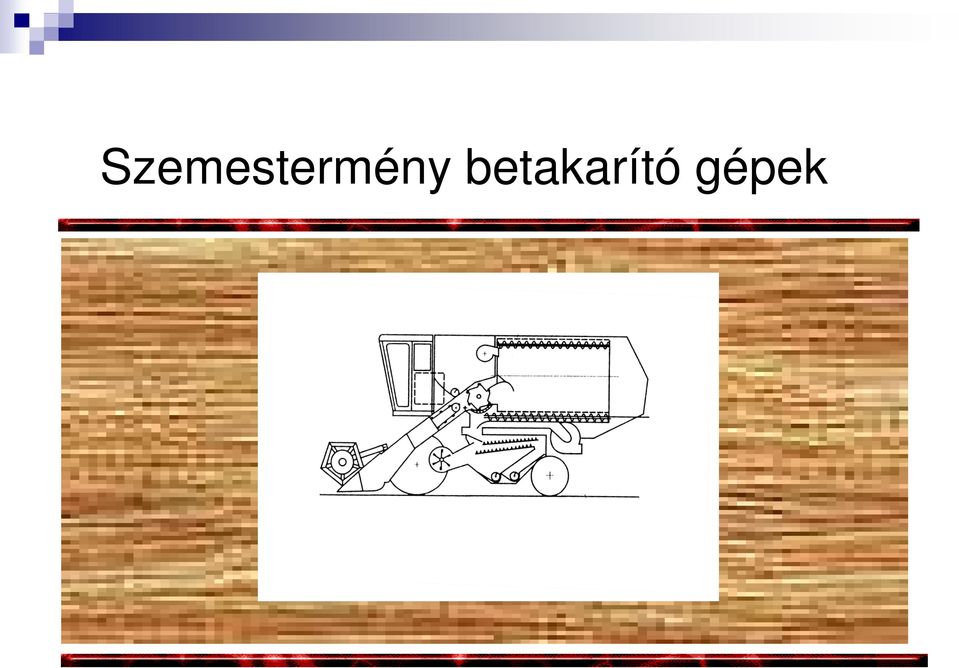 Szemestermény betakarító gépek